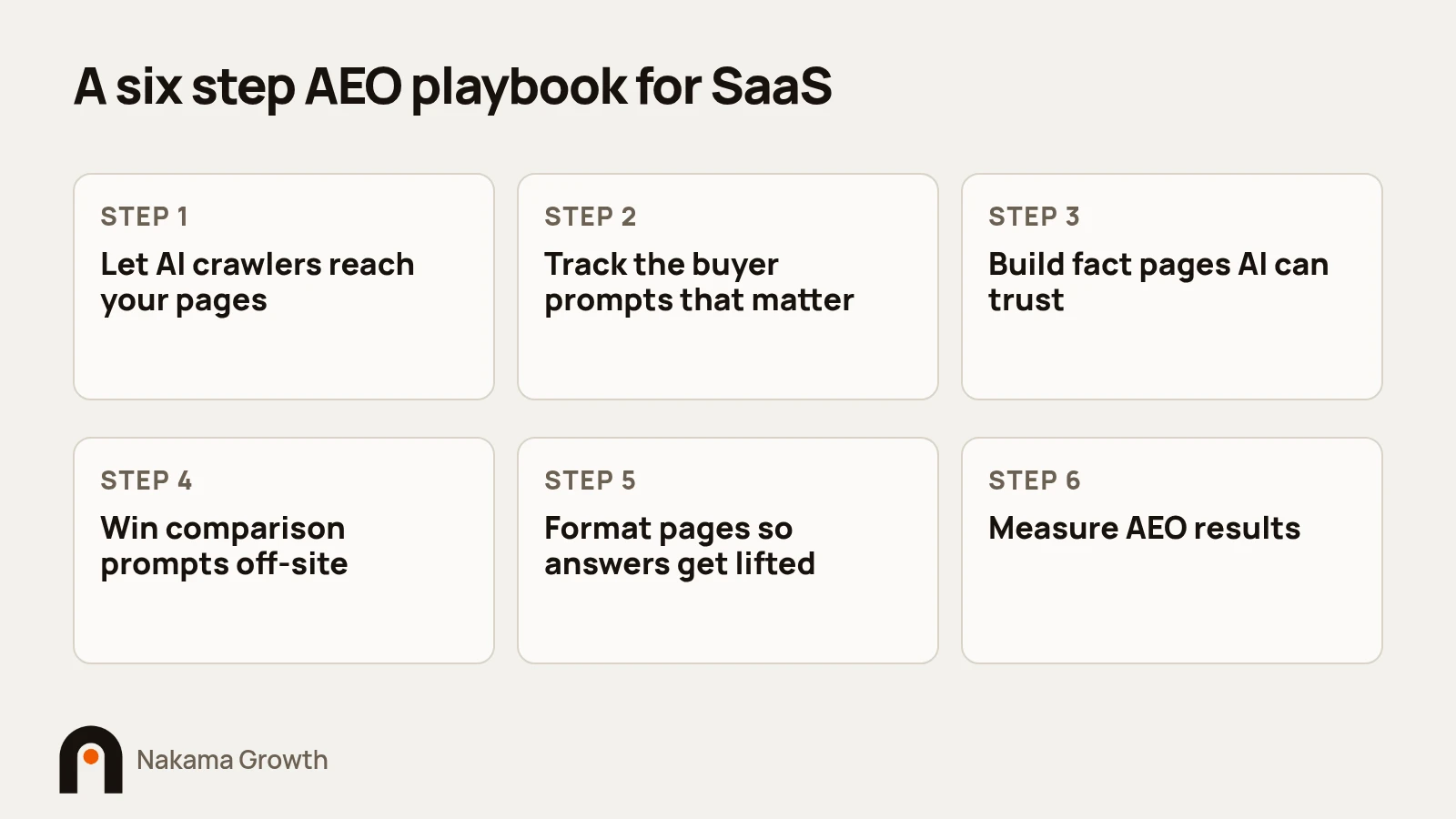 A six step AEO playbook for SaaS

STEP 1
Let AI crawlers reach your pages

STEP 2
Track the buyer prompts that matter

STEP 3
Build fact pages AI can trust

STEP 4
Win comparison prompts off-site

STEP 5
Format pages so answers get lifted

STEP 6
Measure AEO results

Nakama Growth